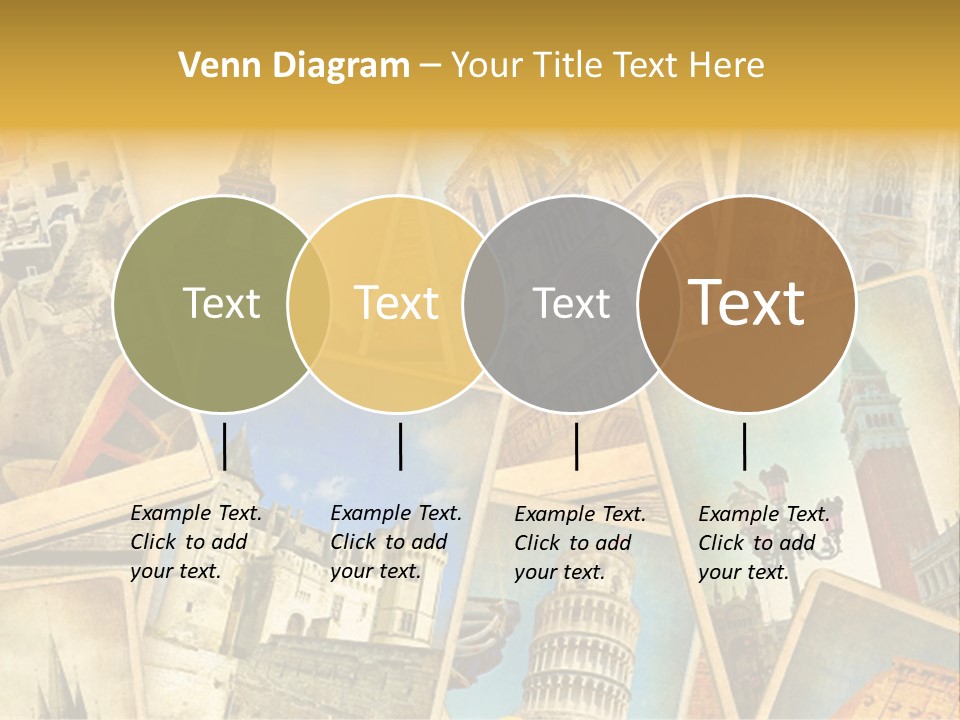 Venn Diagram – Your Title Text Here

Text

Text

Text

Text

Example Text. Click to add your text.

Example Text. Click to add your text.

Example Text. Click to add your text.

Example Text. Click to add your text.